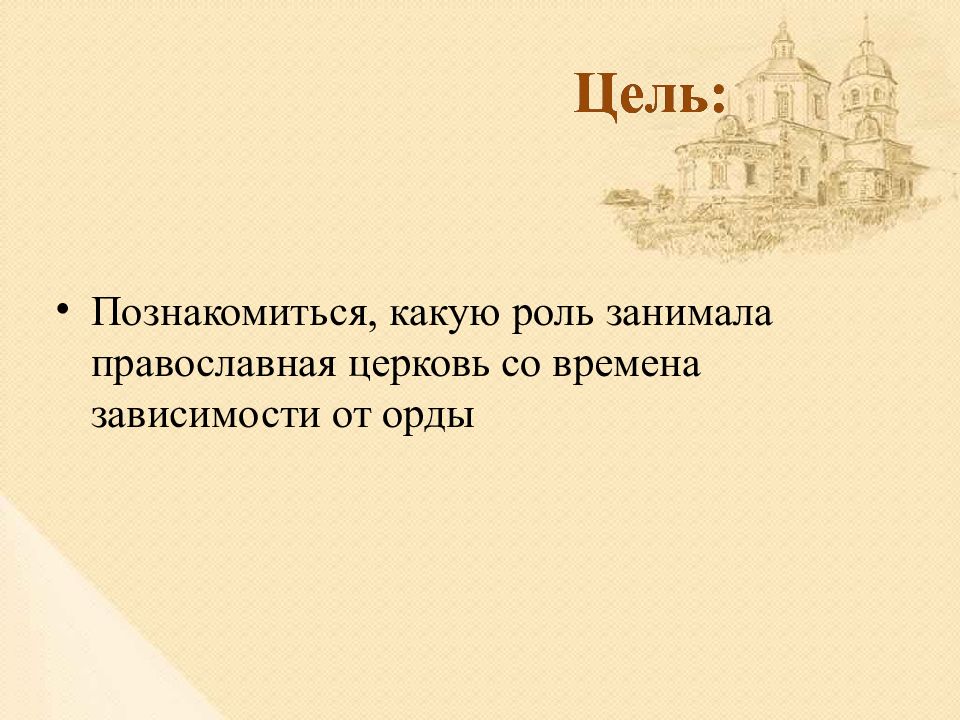 Цель:

• Познакомиться, какую роль занимала православная церковь со времена зависимости от орды